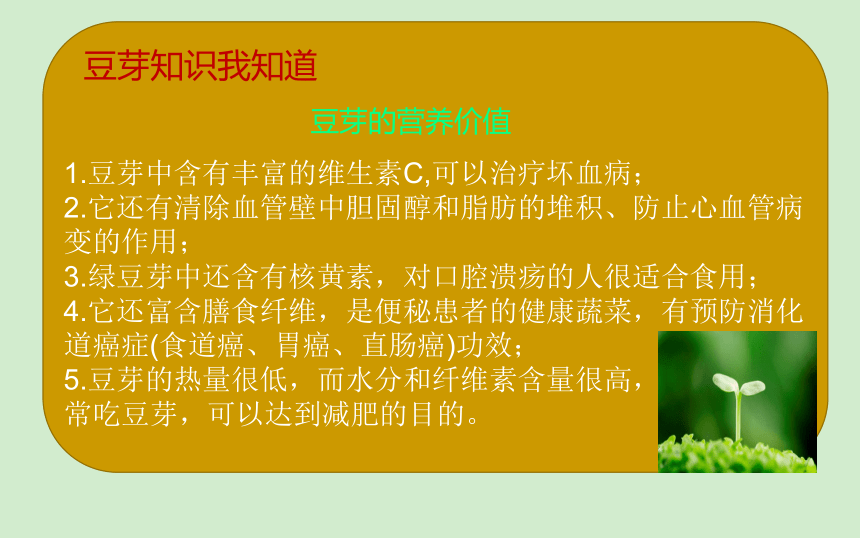 豆芽知识我知道

豆芽的营养价值

1.豆芽中含有丰富的维生素C,可以治疗坏血病；
2.它还有清除血管壁中胆固醇和脂肪的堆积、防止心血管病变的作用；
3.绿豆芽中还含有核黄素，对口腔溃疡的人很适合食用；
4.它还富含膳食纤维，是便秘患者的健康蔬菜，有预防消化道癌症(食道癌、胃癌、直肠癌)功效；
5.豆芽的热量很低，而水分和纤维素含量很高，常吃豆芽，可以达到减肥的目的。